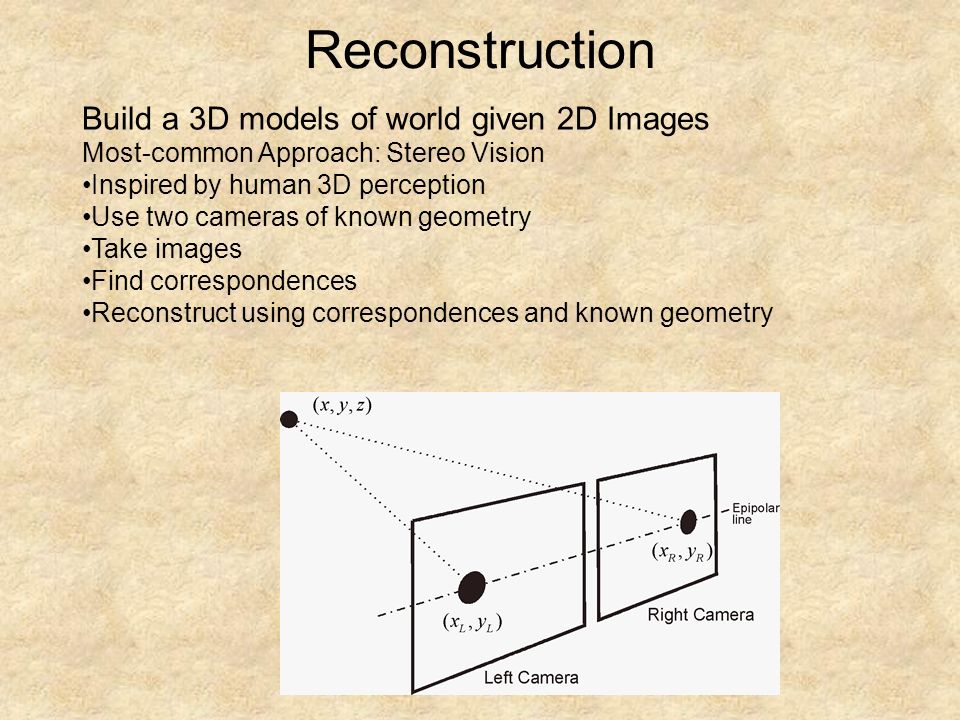 Reconstruction

Build a 3D models of world given 2D Images
Most-common Approach: Stereo Vision
•Inspired by human 3D perception
•Use two cameras of known geometry
•Take images
•Find correspondences
•Reconstruct using correspondences and known geometry

$(x, y, z)$

Epipolar line

$(x_R, y_R)$

$(x_L, y_L)$

Right Camera

Left Camera